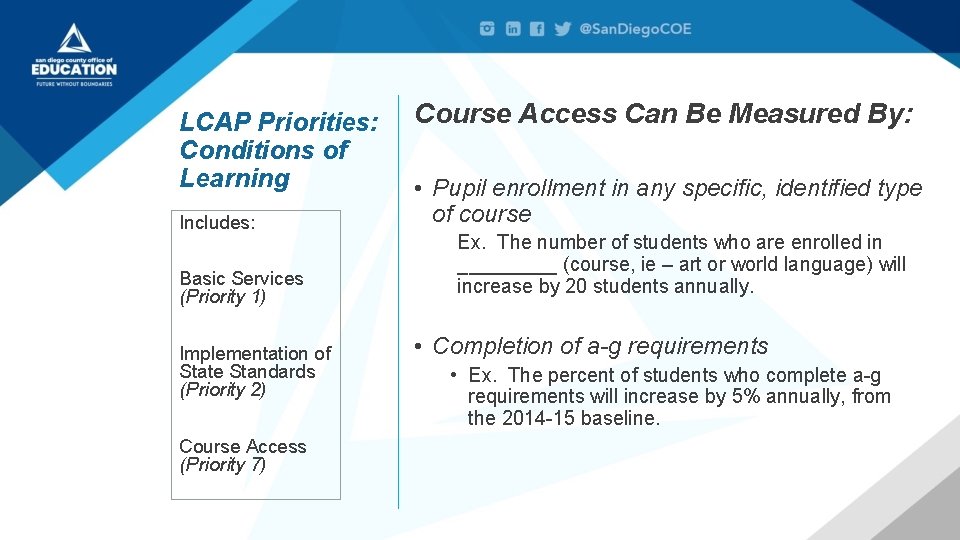 san diego county office of
EDUCATION
FUTURE WITHOUT BOUNDARIES

@SanDiegoCOE

LCAP Priorities: Conditions of Learning

Includes:

Basic Services
(Priority 1)

Implementation of State Standards
(Priority 2)

Course Access
(Priority 7)

Course Access Can Be Measured By:

• Pupil enrollment in any specific, identified type of course

Ex. The number of students who are enrolled in _________ (course, ie – art or world language) will increase by 20 students annually.

• Completion of a-g requirements

• Ex. The percent of students who complete a-g requirements will increase by 5% annually, from the 2014-15 baseline.